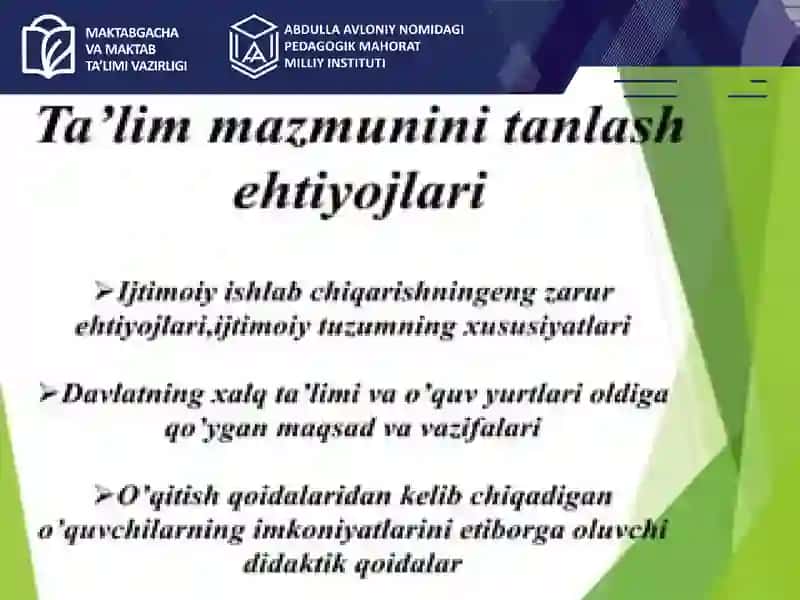 MAKTABGACHA VA MAKTAB TA'LIMI VAZIRLIGI

ABDULLA AVLONIY NOMIDAGI PEDAGOGIK MAHORAT MILLIY INSTITUTI

Ta'lim mazmunini tanlash ehtiyojlari

➢Ijtimoiy ishlab chiqarishningeng zarur ehtiyojlari,ijtimoiy tuzumning xususiyatlari

➢Davlatning xalq ta'limi va o'quv yurtlari oldiga qo'ygan maqsad va vazifalari

➢O'qitish qoidalaridan kelib chiqadigan o'quvchilarning imkoniyatlarini etiborga oluvchi didaktik qoidalar